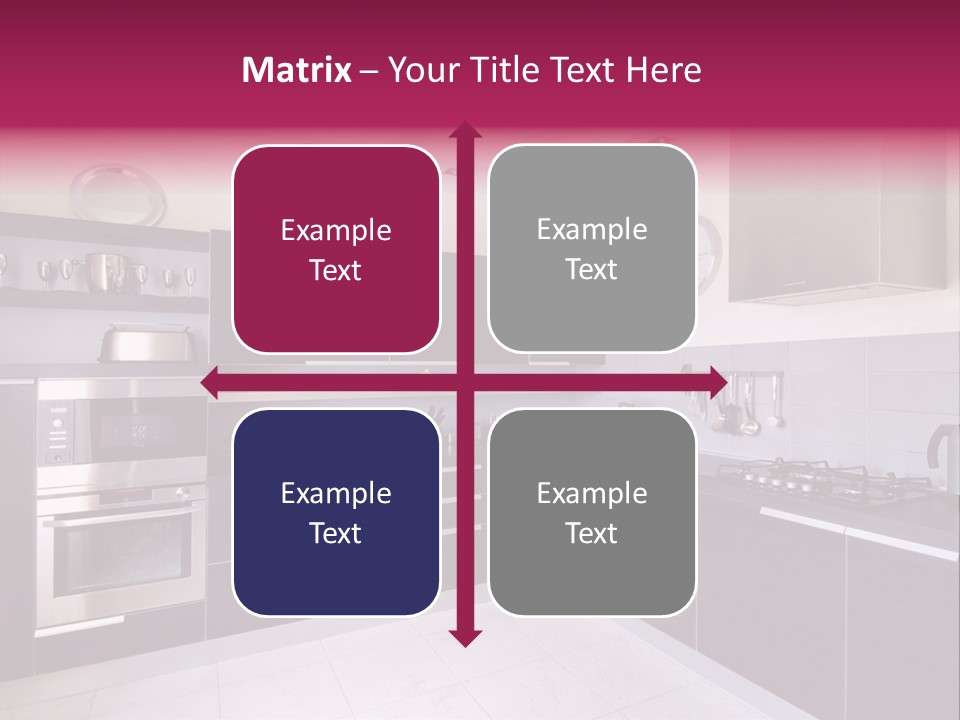 Matrix – Your Title Text Here

Example Text

Example Text

Example Text

Example Text